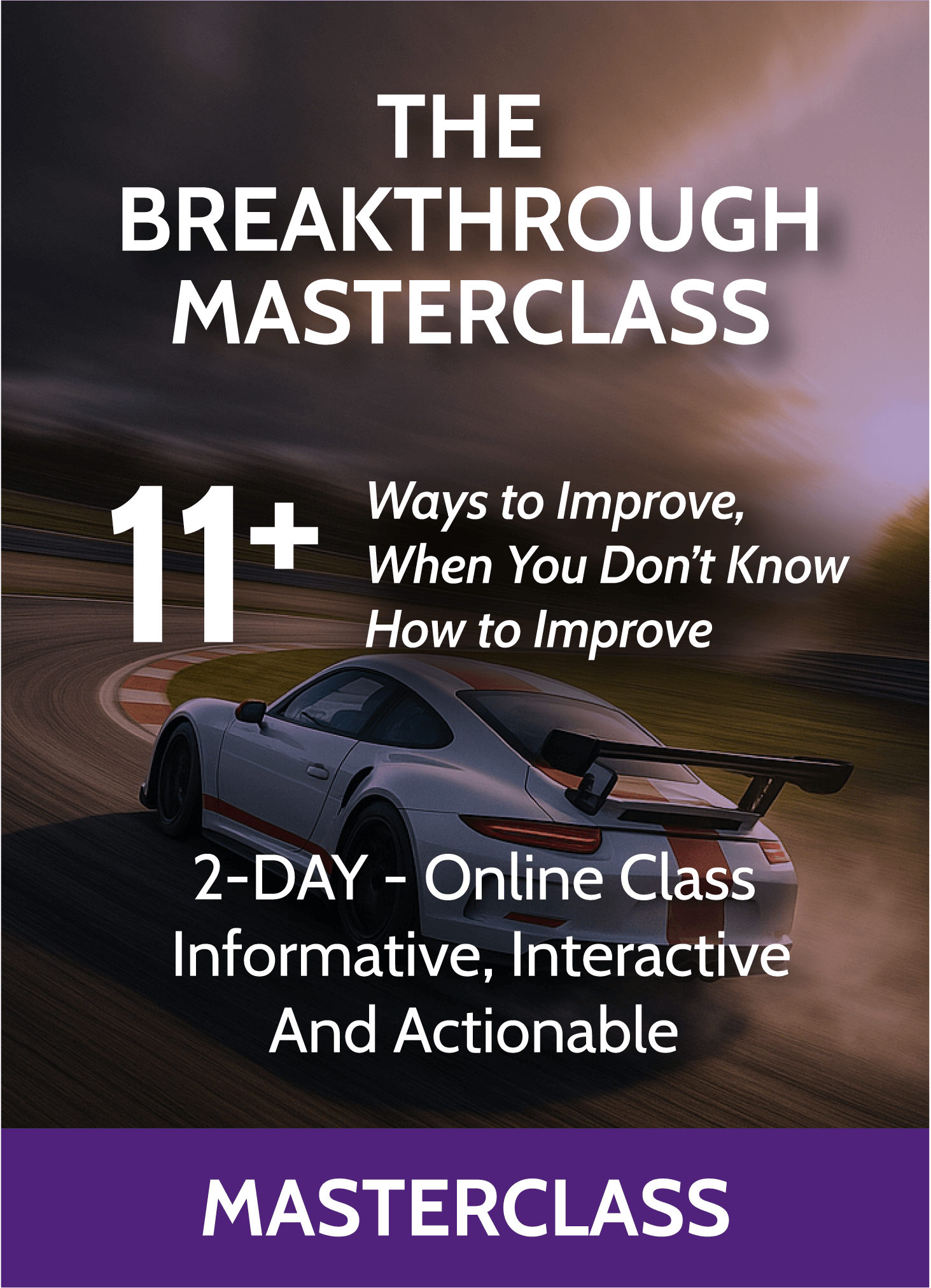 THE BREAKTHROUGH MASTERCLASS

11+ Ways to Improve, When You Don't Know How to Improve

2-DAY - Online Class
Informative, Interactive And Actionable

MASTERCLASS